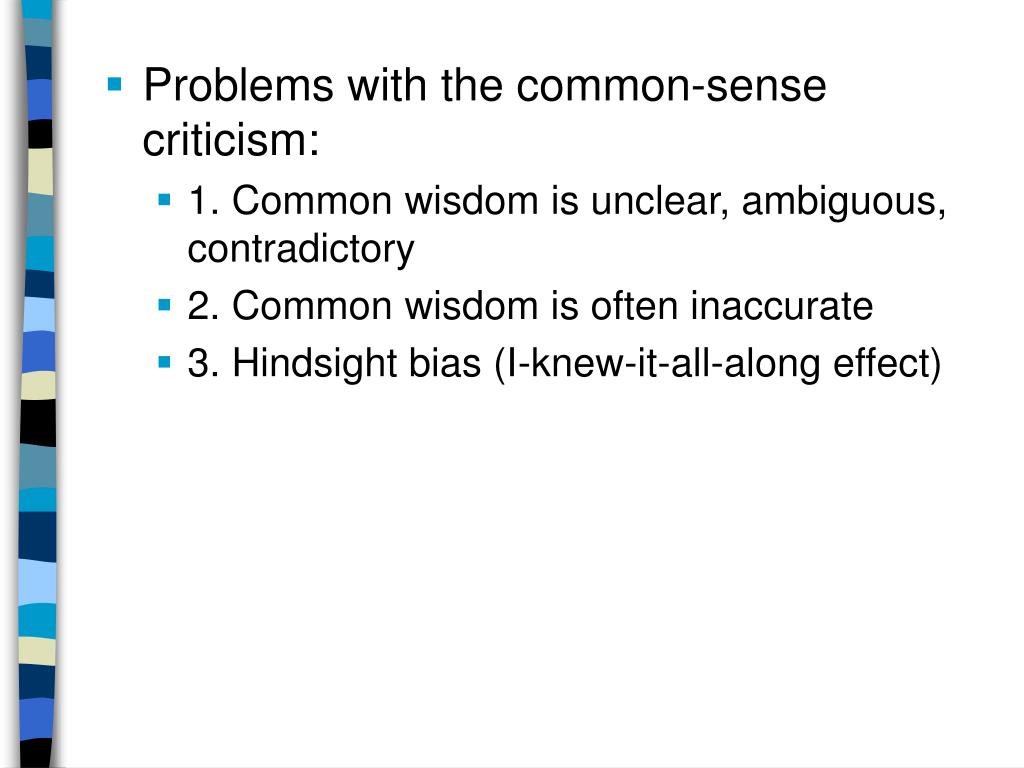 Problems with the common-sense criticism:

1. Common wisdom is unclear, ambiguous, contradictory

2. Common wisdom is often inaccurate

3. Hindsight bias (I-knew-it-all-along effect)